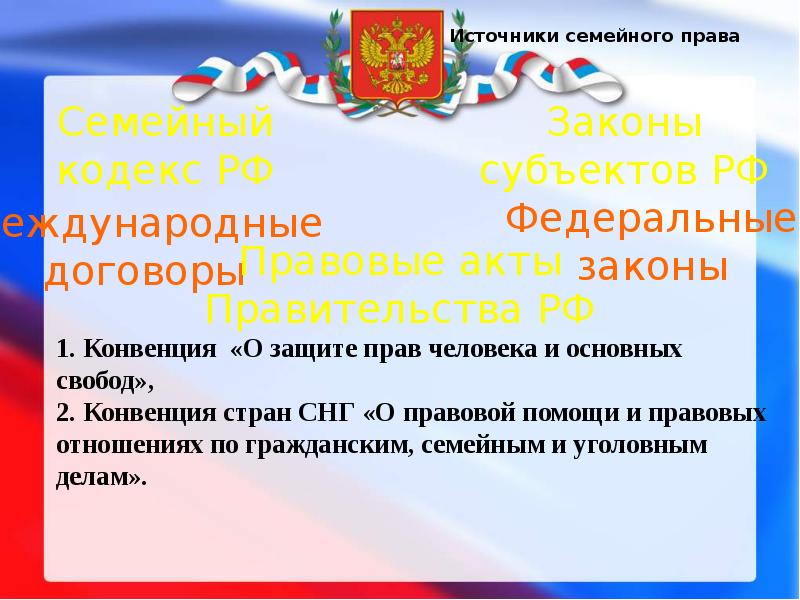 Источники семейного права

Семейный кодекс РФ

Законы субъектов РФ

еждународные договоры

Федеральные законы

Правовые акты Правительства РФ

1. Конвенция «О защите прав человека и основных свобод»,
2. Конвенция стран СНГ «О правовой помощи и правовых отношениях по гражданским, семейным и уголовным делам».